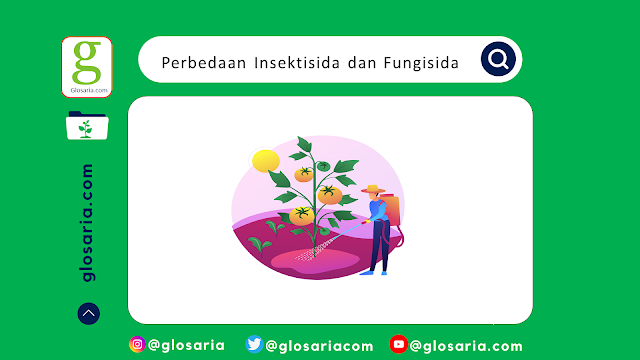 g
Glosaria.com

Perbedaan Insektisida dan Fungisida

glosaria.com

@glosaria @glosariacom @glosaria.com